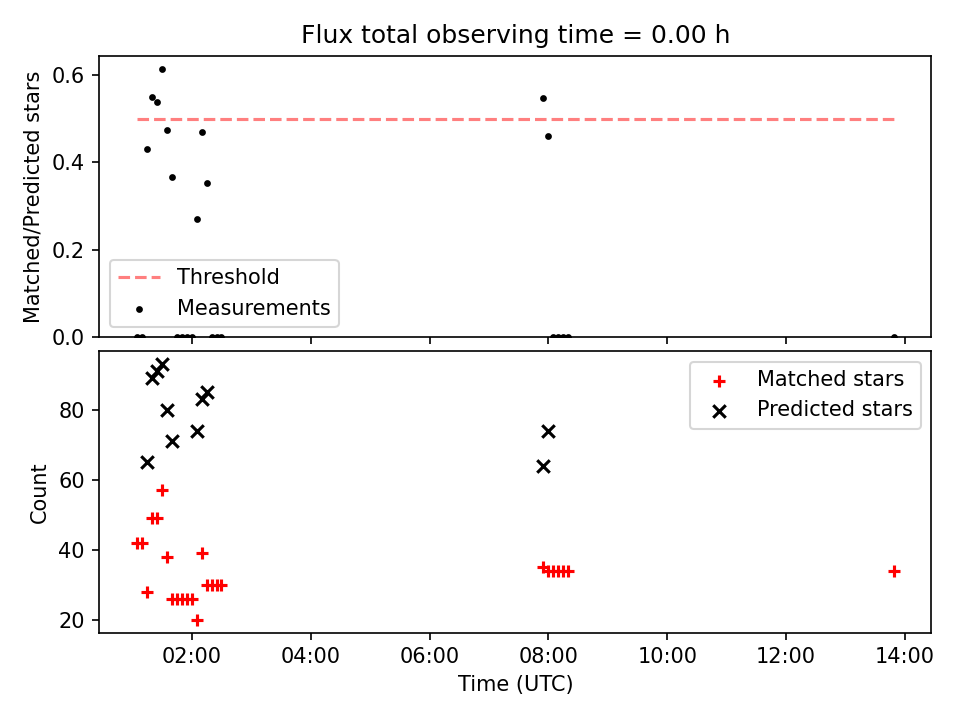 Flux total observing time = 0.00 h

Matched/Predicted stars

0.6
0.4
0.2
0.0

Threshold
Measurements

Count

80
60
40
20

Matched stars
Predicted stars

02:00
04:00
06:00
08:00
10:00
12:00
14:00

Time (UTC)